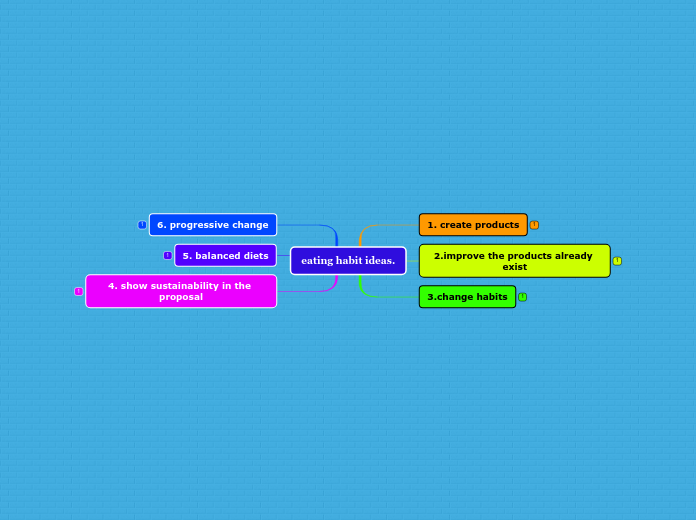 eating habit ideas.

1. create products

2.improve the products already exist

3.change habits

4. show sustainability in the proposal

5. balanced diets

6. progressive change